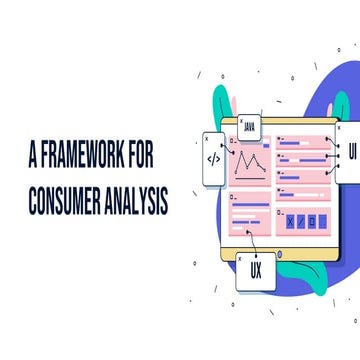 A FRAMEWORK FOR CONSUMER ANALYSIS

JAVA

</>

UI

UX